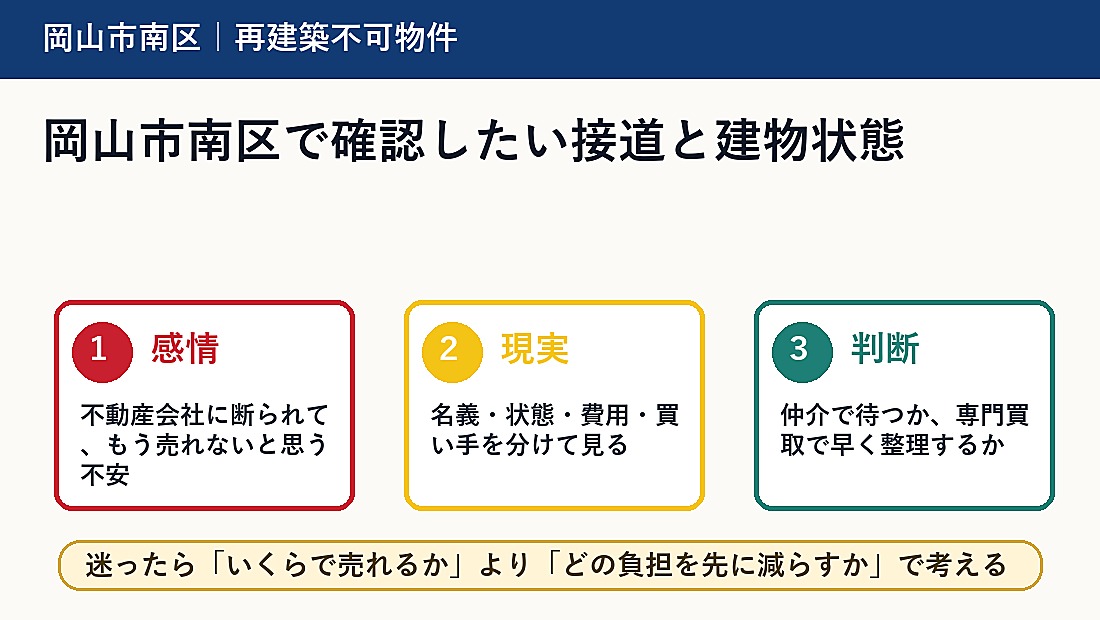 岡山市南区｜再建築不可物件

岡山市南区で確認したい接道と建物状態

1 感情

不動産会社に断られて、もう売れないと思う不安

2 現実

名義・状態・費用・買い手を分けて見る

3 判断

仲介で待つか、専門買取で早く整理するか

迷ったら「いくらで売れるか」より「どの負担を先に減らすか」で考える